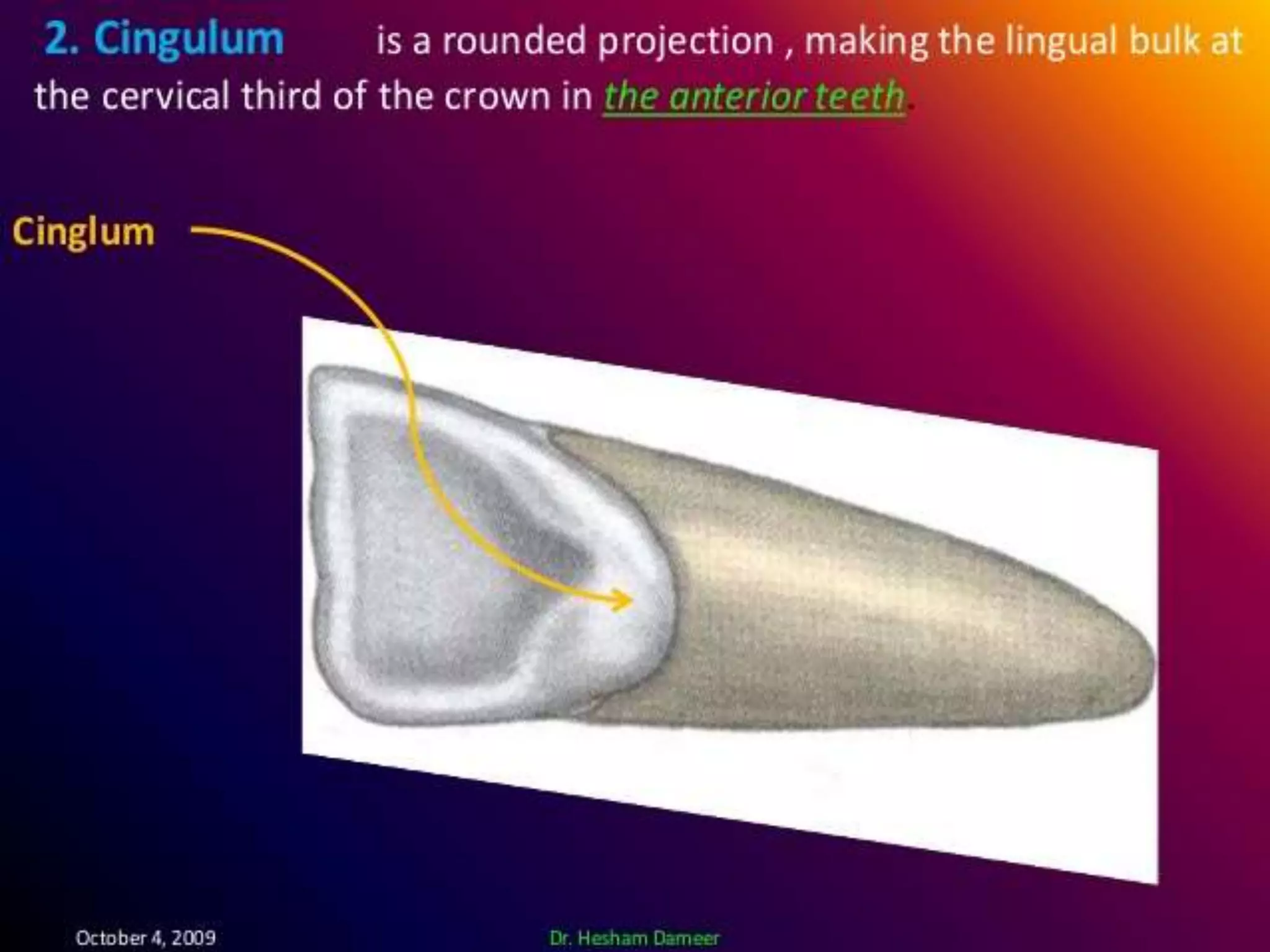 2. Cingulum is a rounded projection , making the lingual bulk at the cervical third of the crown in the anterior teeth.

Cinglum

October 4, 2009

Dr. Hesham Dameer